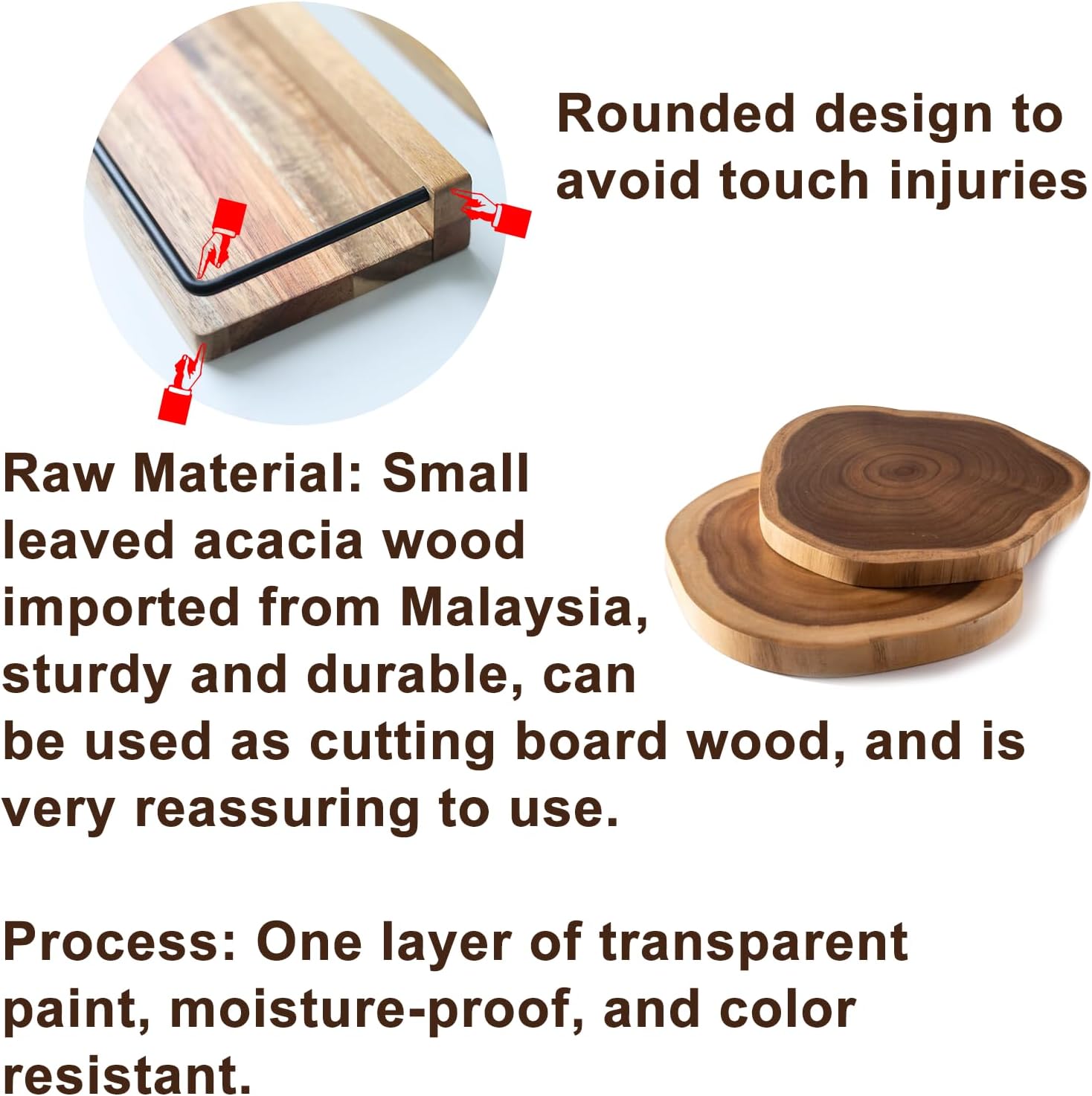 Rounded design to avoid touch injuries

Raw Material: Small leaved acacia wood imported from Malaysia, sturdy and durable, can be used as cutting board wood, and is very reassuring to use.

Process: One layer of transparent paint, moisture-proof, and color resistant.